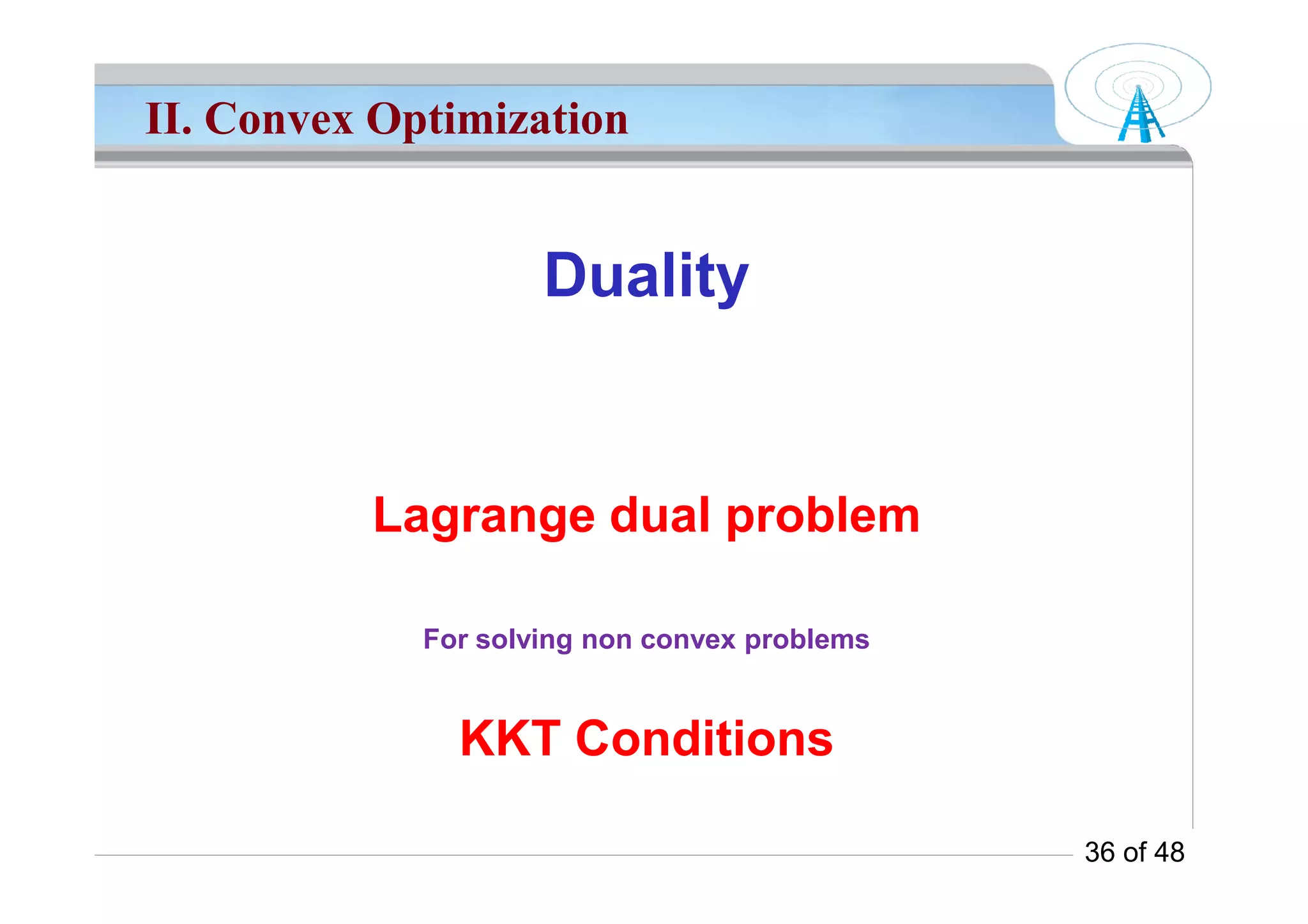 II. Convex Optimization

Duality

Lagrange dual problem

For solving non convex problems

KKT Conditions

36 of 48